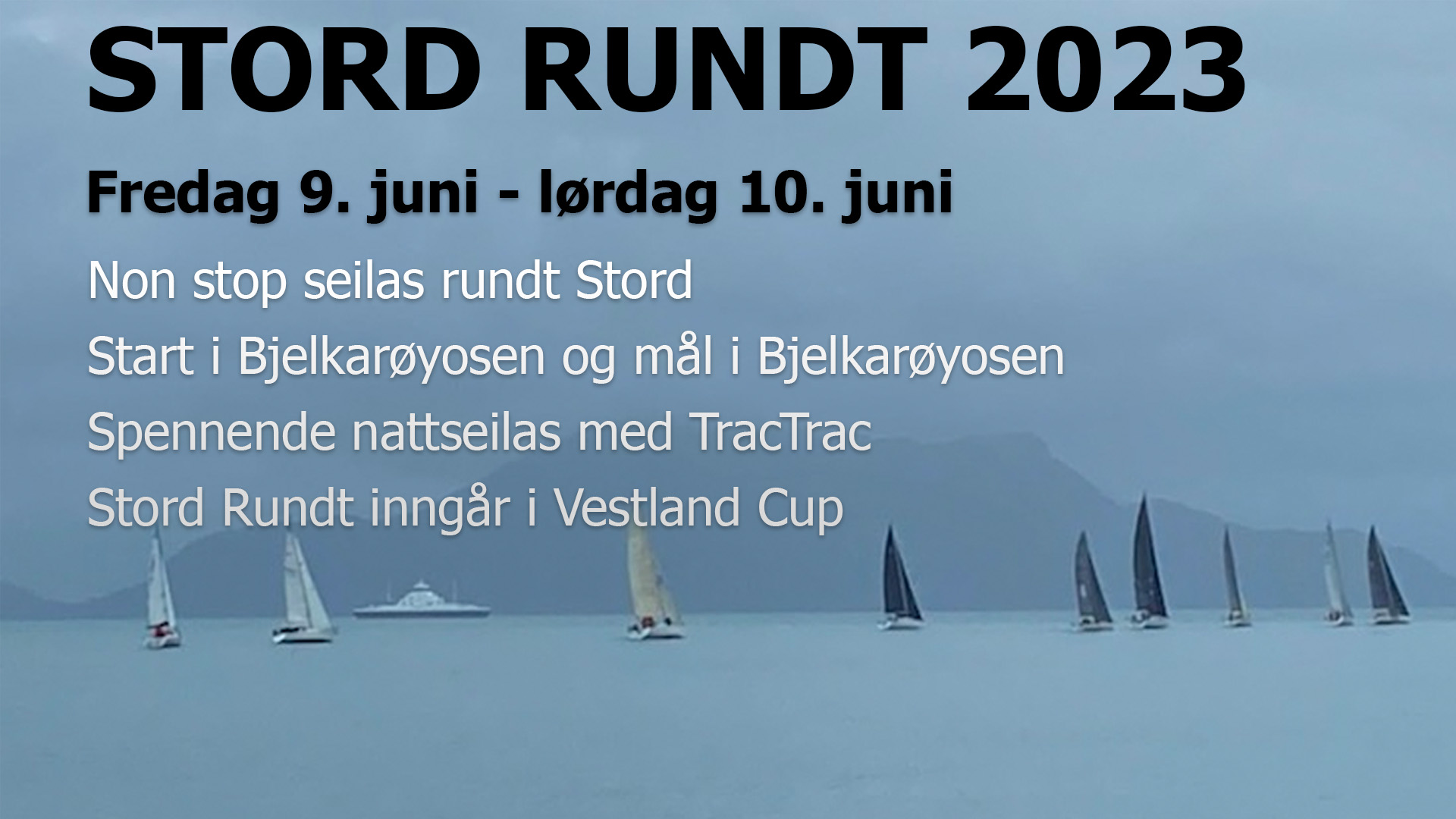 STORD RUNDT 2023

Fredag 9. juni - lørdag 10. juni

Non stop seilas rundt Stord

Start i Bjelkarøyosen og mål i Bjelkarøyosen

Spennende nattseilas med TracTrac

Stord Rundt inngår i Vestland Cup